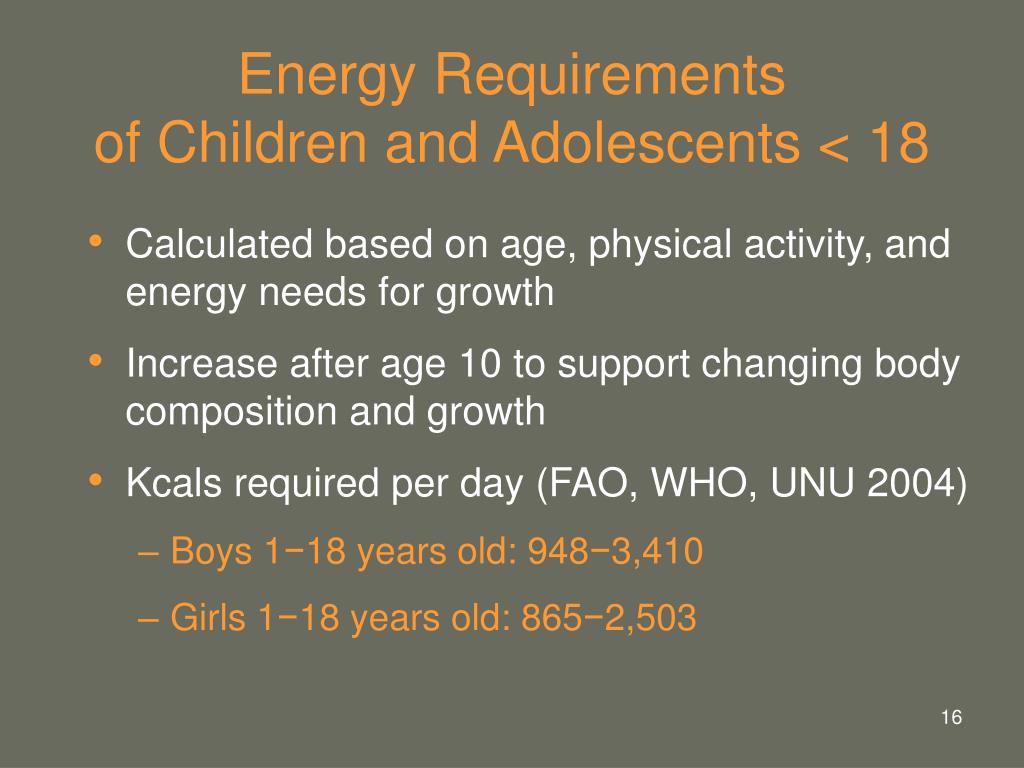 Energy Requirements
of Children and Adolescents < 18

• Calculated based on age, physical activity, and energy needs for growth

• Increase after age 10 to support changing body composition and growth

• Kcals required per day (FAO, WHO, UNU 2004)

– Boys 1−18 years old: 948−3,410

– Girls 1−18 years old: 865−2,503

16